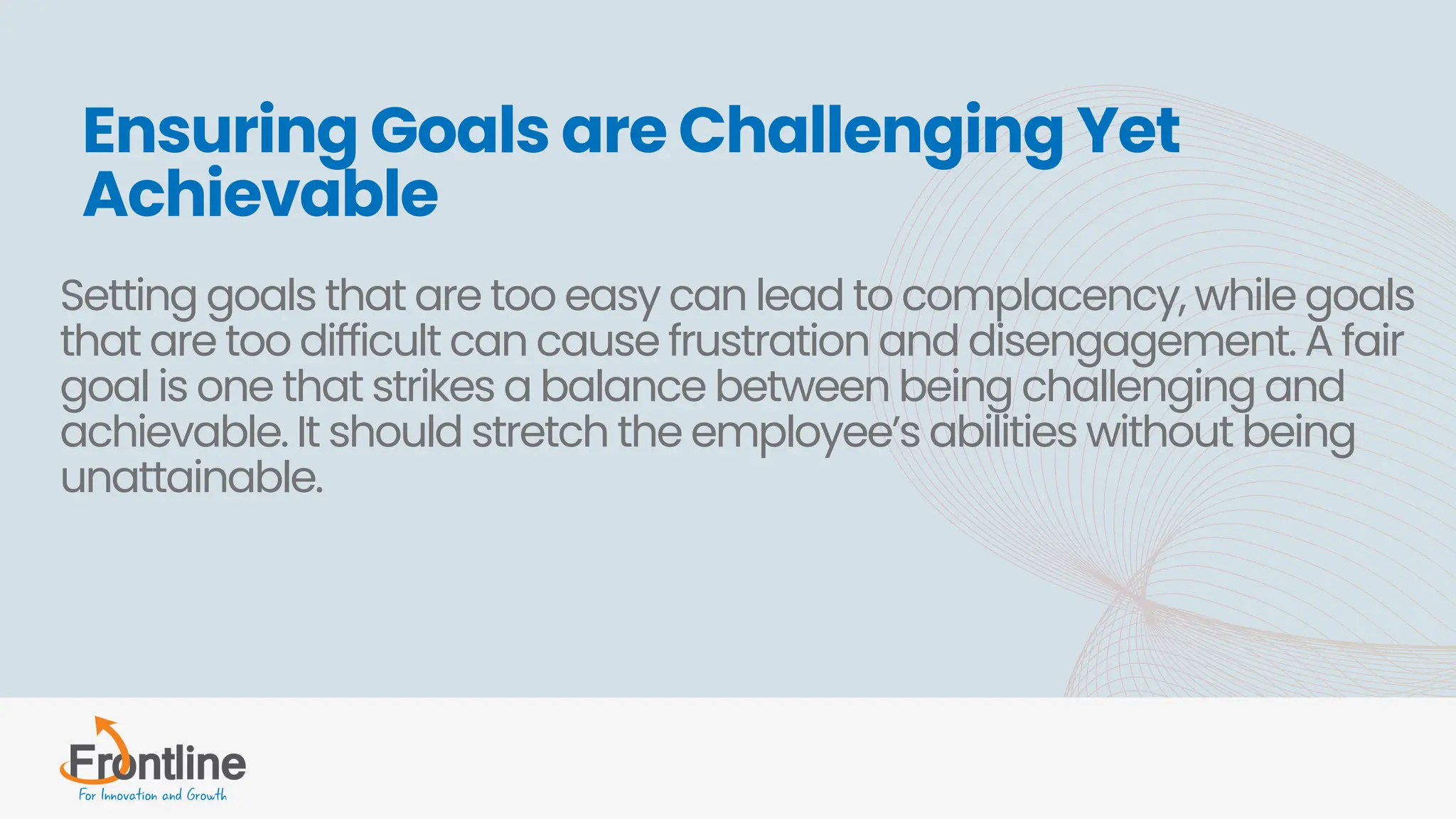 Ensuring Goals are Challenging Yet Achievable

Setting goals that are too easy can lead to complacency, while goals that are too difficult can cause frustration and disengagement. A fair goal is one that strikes a balance between being challenging and achievable. It should stretch the employee's abilities without being unattainable.

Frontline
For Innovation and Growth